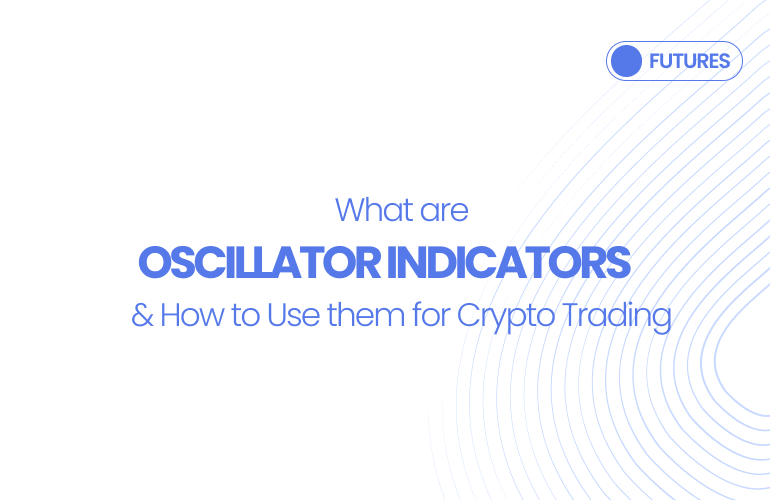 FUTURES

What are
OSCILLATOR INDICATORS
& How to Use them for Crypto Trading